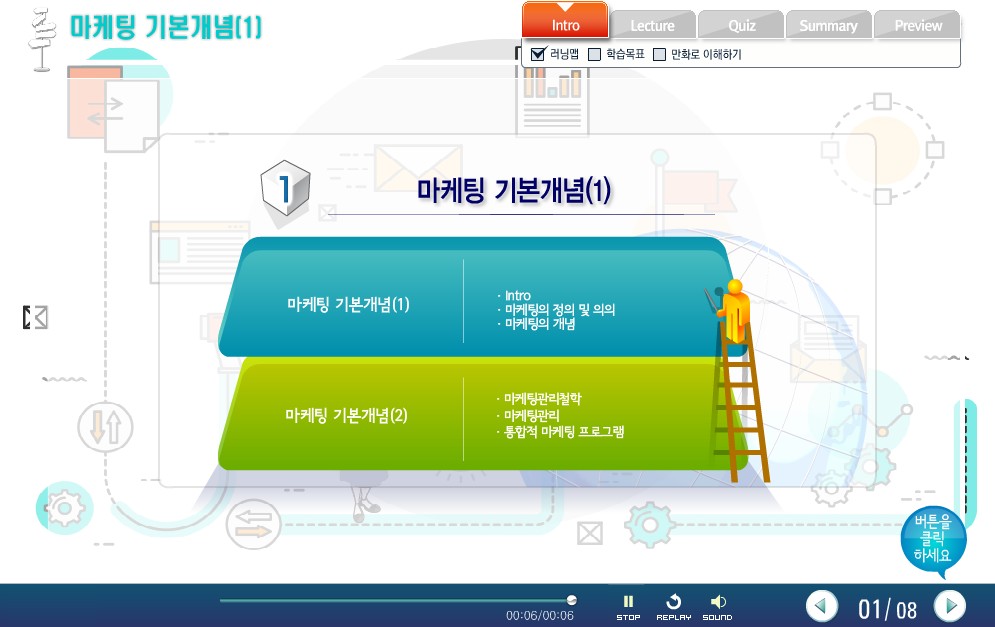 마케팅 기본개념(1)

Intro Lecture Quiz Summary Preview

러닝맵 학습목표 만화로 이해하기

1 마케팅 기본개념(1)

마케팅 기본개념(1)

· Intro
· 마케팅의 정의 및 의의
· 마케팅의 개념

마케팅 기본개념(2)

· 마케팅관리철학
· 마케팅관리
· 통합적 마케팅 프로그램

버튼을 클릭 하세요

00:06/00:06

STOP REPLAY SOUND

01/ 08